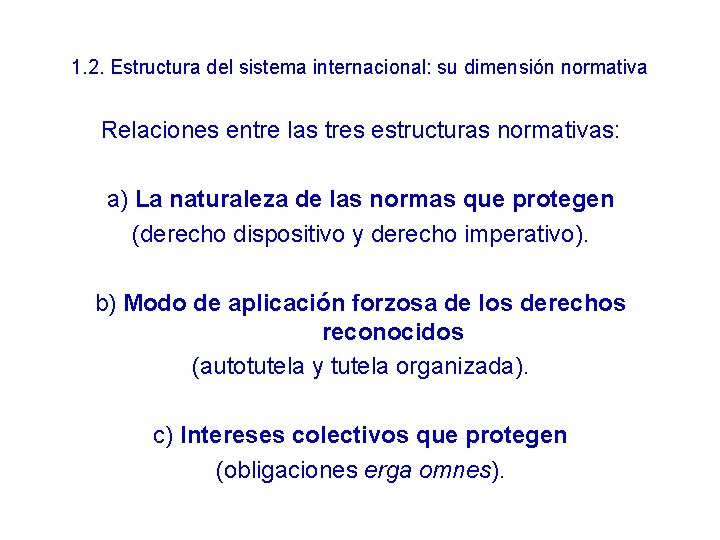 1.2. Estructura del sistema internacional: su dimensión normativa

Relaciones entre las tres estructuras normativas:

a) La naturaleza de las normas que protegen (derecho dispositivo y derecho imperativo).

b) Modo de aplicación forzosa de los derechos reconocidos (autotutela y tutela organizada).

c) Intereses colectivos que protegen (obligaciones erga omnes).